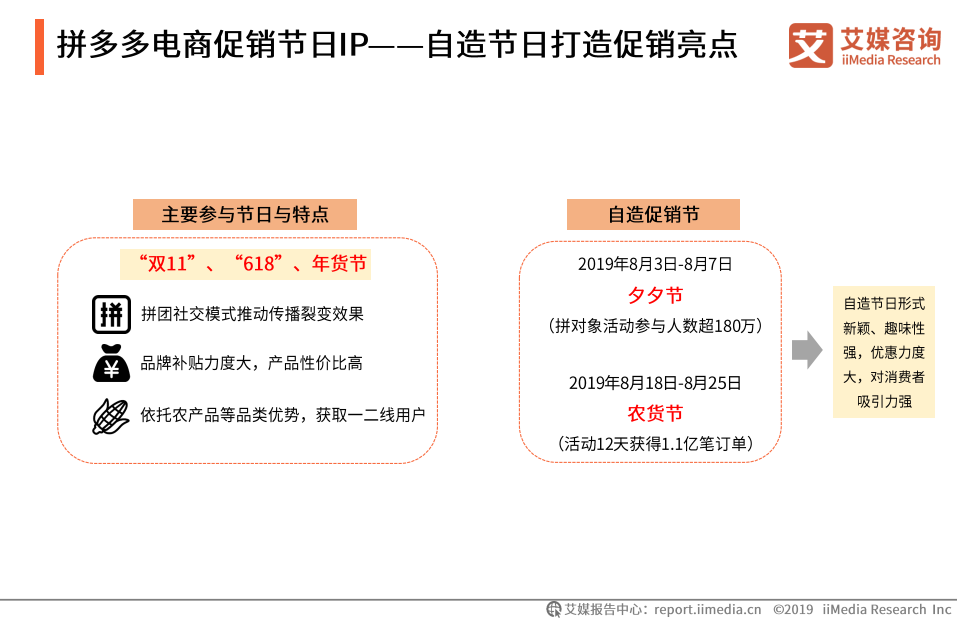 拼多多电商促销节日IP——自造节日打造促销亮点

艾 艾媒咨询 iiMedia Research

主要参与节日与特点

“双11”、“618”、年货节

拼

拼团社交模式推动传播裂变效果

¥

品牌补贴力度大，产品性价比高

依托农产品等品类优势，获取一二线用户

自造促销节

2019年8月3日-8月7日

夕夕节

（拼对象活动参与人数超180万）

2019年8月18日-8月25日

农货节

（活动12天获得1.1亿笔订单）

自造节日形式新颖、趣味性强，优惠力度大，对消费者吸引力强

艾媒报告中心：report.iimedia.cn ©2019 iiMedia Research Inc